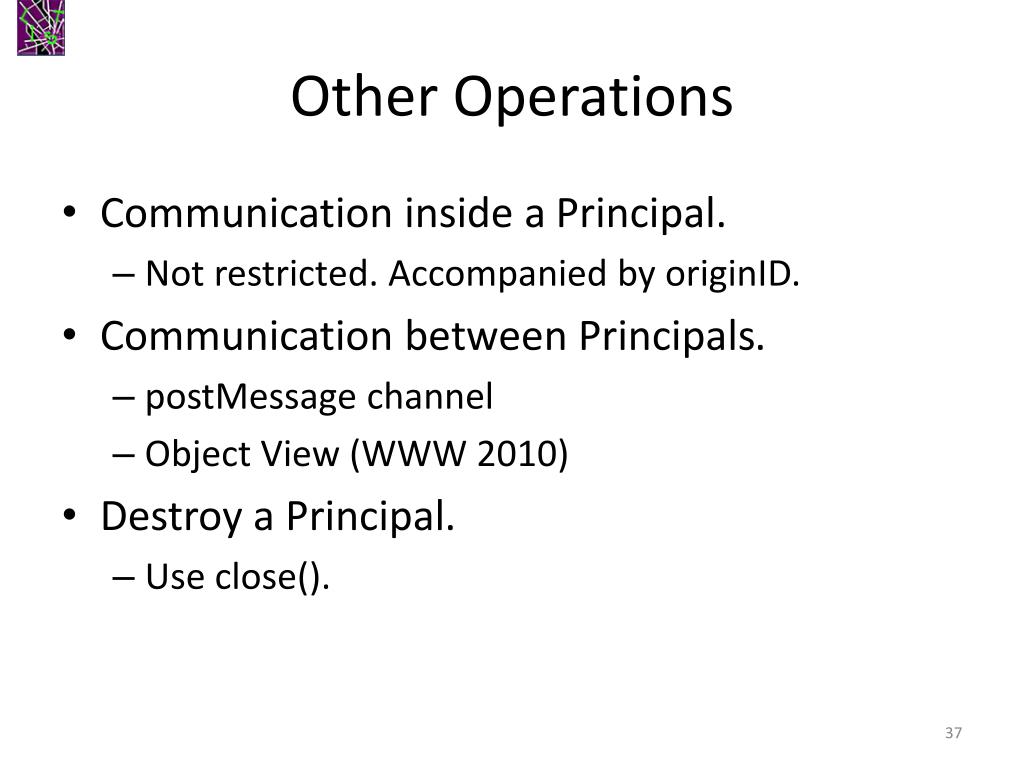 Other Operations

• Communication inside a Principal.
– Not restricted. Accompanied by originID.
• Communication between Principals.
– postMessage channel
– Object View (WWW 2010)
• Destroy a Principal.
– Use close().

37